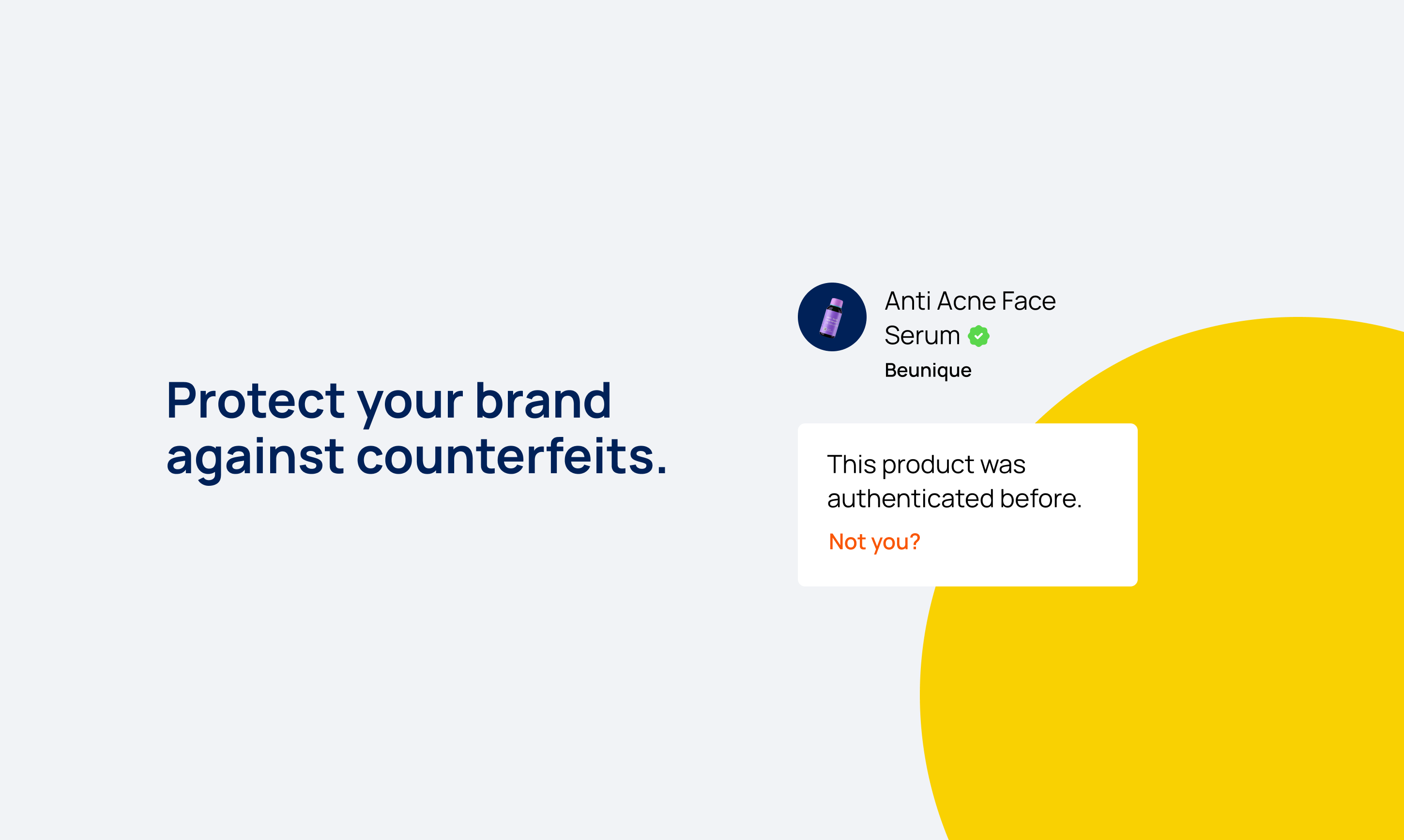 Protect your brand against counterfeits.

Anti Acne Face Serum
Beunique

This product was authenticated before.
Not you?